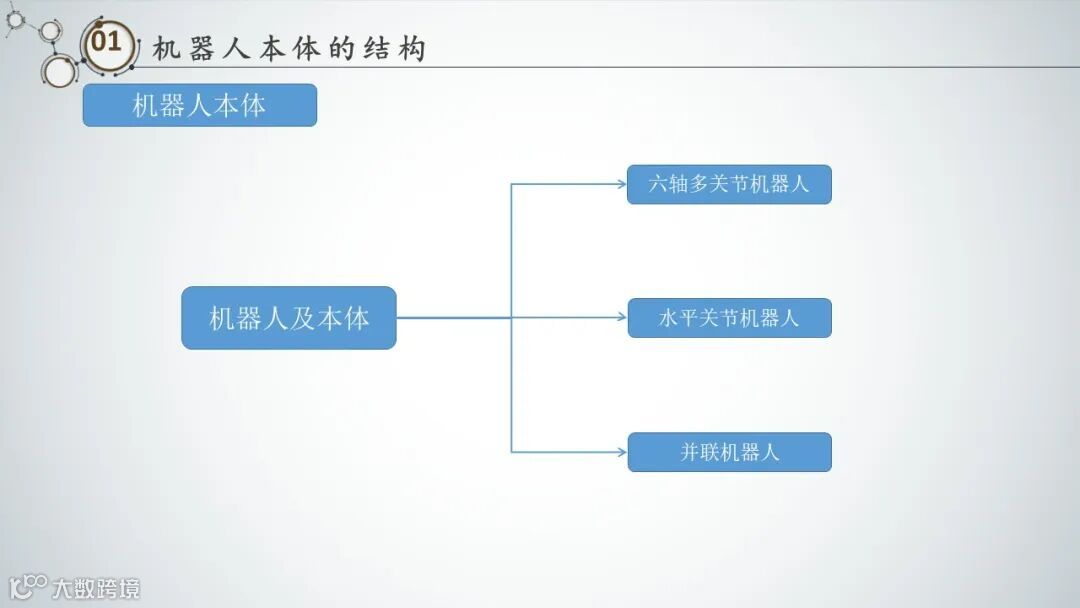 01 机器人本体的结构

机器人本体

机器人及本体

六轴多关节机器人

水平关节机器人

并联机器人

大数跨境